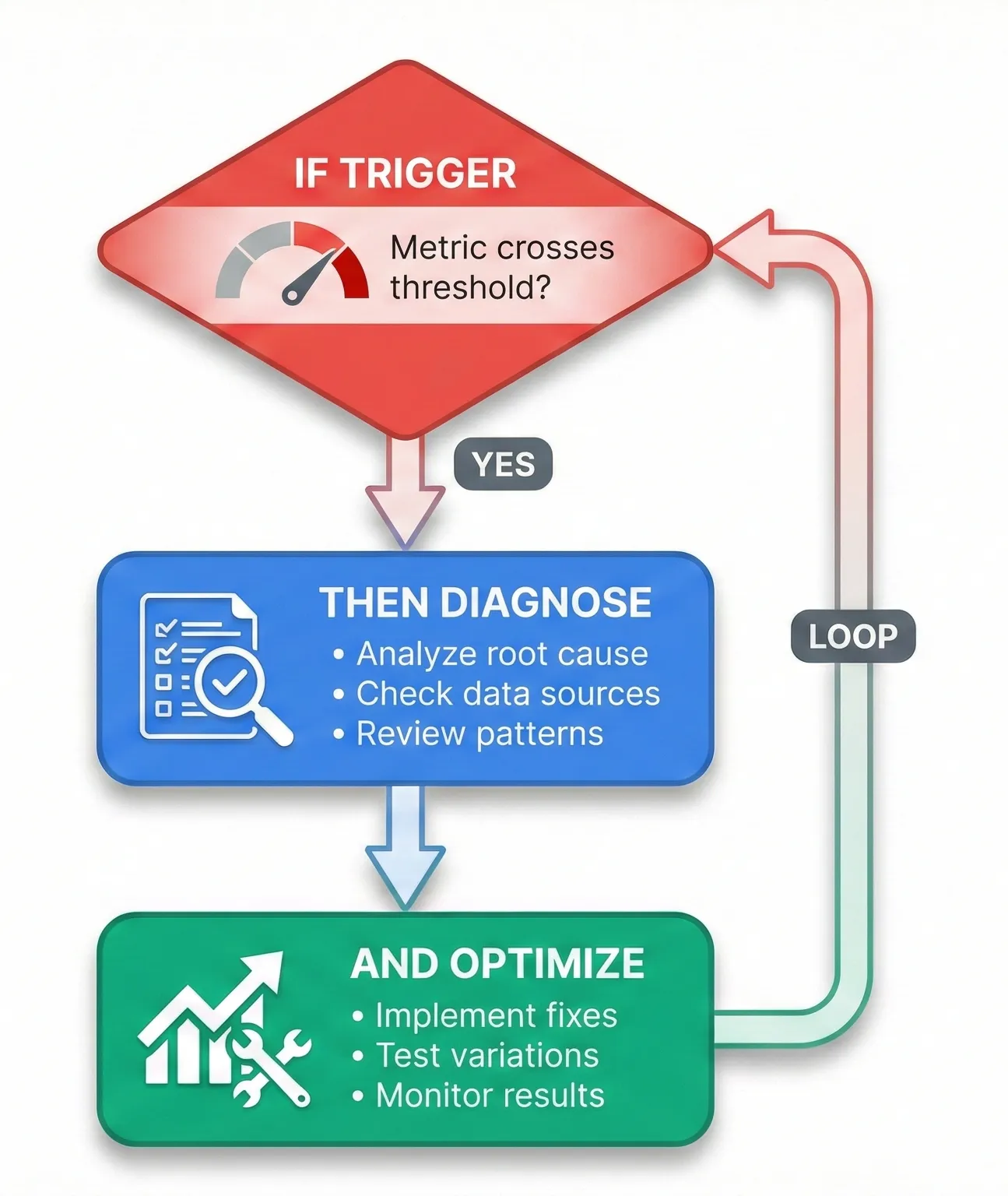 IF TRIGGER

Metric crosses threshold?

YES

THEN DIAGNOSE
• Analyze root cause
• Check data sources
• Review patterns

LOOP

AND OPTIMIZE
• Implement fixes
• Test variations
• Monitor results